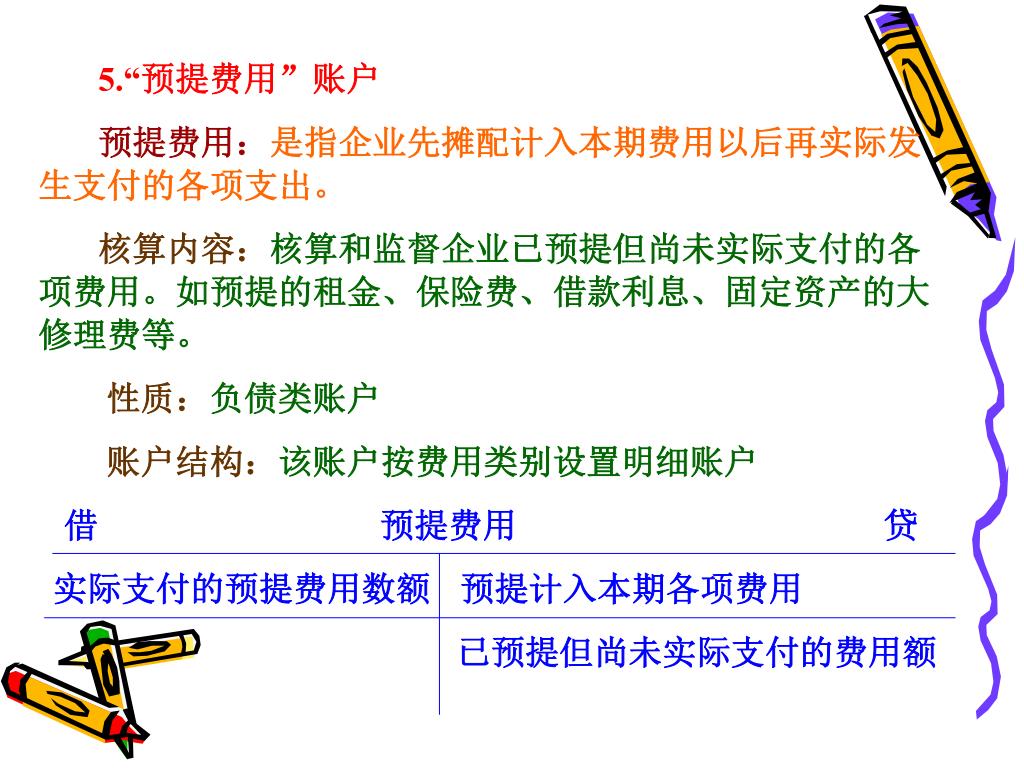 5.“预提费用”账户

预提费用：是指企业先摊配计入本期费用以后再实际发生支付的各项支出。

核算内容：核算和监督企业已预提但尚未实际支付的各项费用。如预提的租金、保险费、借款利息、固定资产的大修理费等。

性质：负债类账户

账户结构：该账户按费用类别设置明细账户

借 预提费用 贷

| 实际支付的预提费用数额 | 预提计入本期各项费用 |
|---|---|
| | 已预提但尚未实际支付的费用额 |